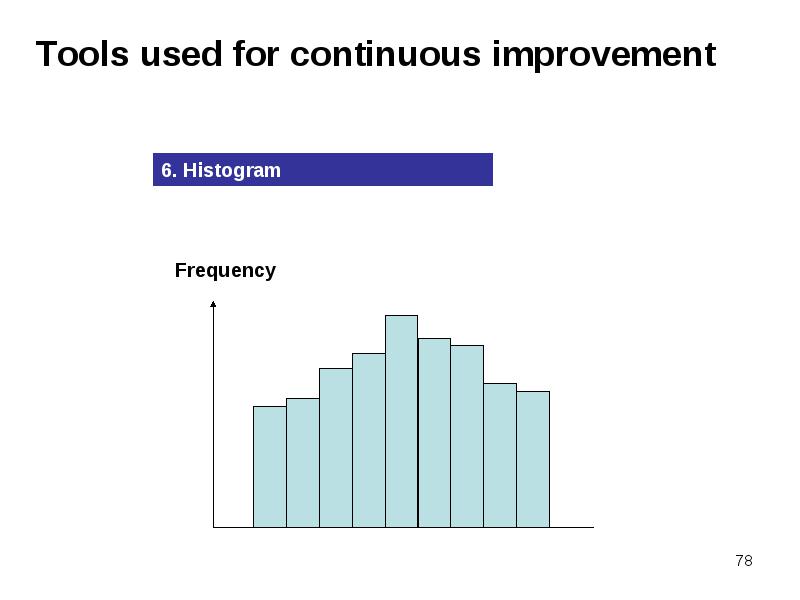 Tools used for continuous improvement

6. Histogram

Frequency

78